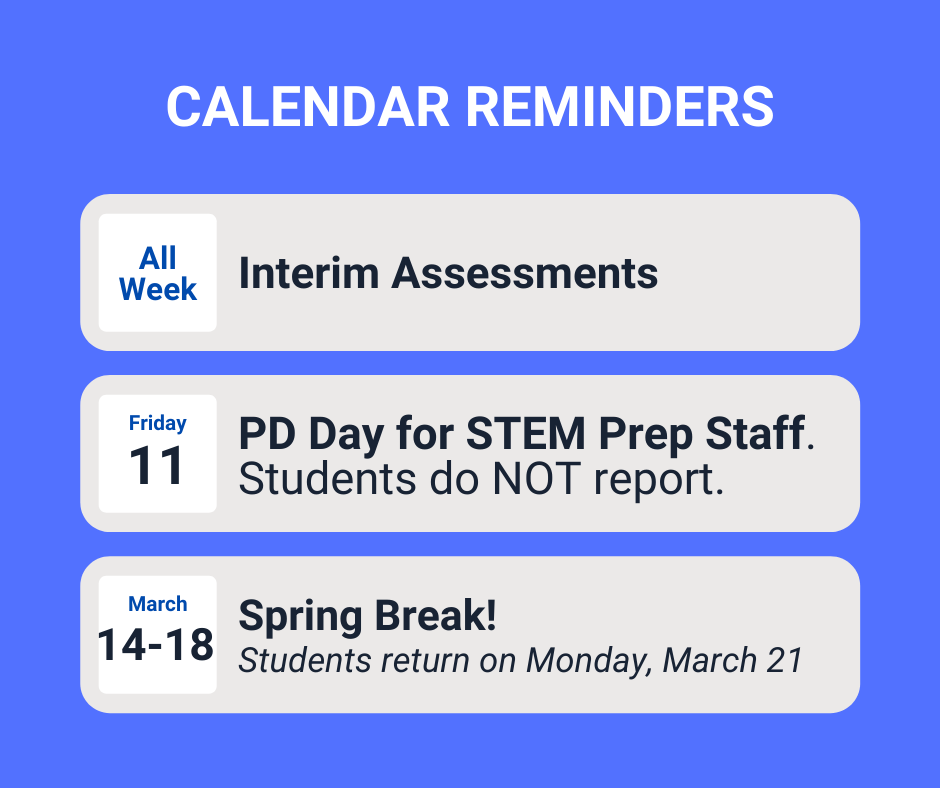 CALENDAR REMINDERS

All Week

Interim Assessments

Friday
11

PD Day for STEM Prep Staff. Students do NOT report.

March
14-18

Spring Break!
Students return on Monday, March 21